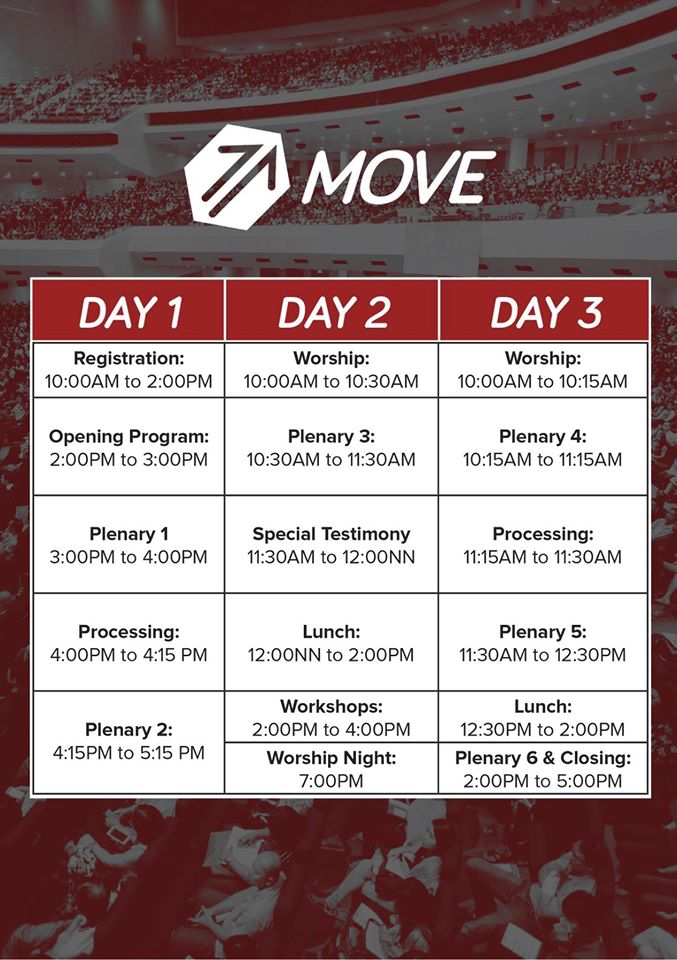 MOVE

| DAY 1 | DAY 2 | DAY 3 |
|---|---|---|
| Registration: 10:00AM to 2:00PM | Worship: 10:00AM to 10:30AM | Worship: 10:00AM to 10:15AM |
| Opening Program: 2:00PM to 3:00PM | Plenary 3: 10:30AM to 11:30AM | Plenary 4: 10:15AM to 11:15AM |
| Plenary 1 3:00PM to 4:00PM | Special Testimony 11:30AM to 12:00NN | Processing: 11:15AM to 11:30AM |
| Processing: 4:00PM to 4:15 PM | Lunch: 12:00NN to 2:00PM | Plenary 5: 11:30AM to 12:30PM |
| Plenary 2: 4:15PM to 5:15 PM | Workshops: 2:00PM to 4:00PM | Lunch: 12:30PM to 2:00PM |
| | Worship Night: 7:00PM | Plenary 6 & Closing: 2:00PM to 5:00PM |